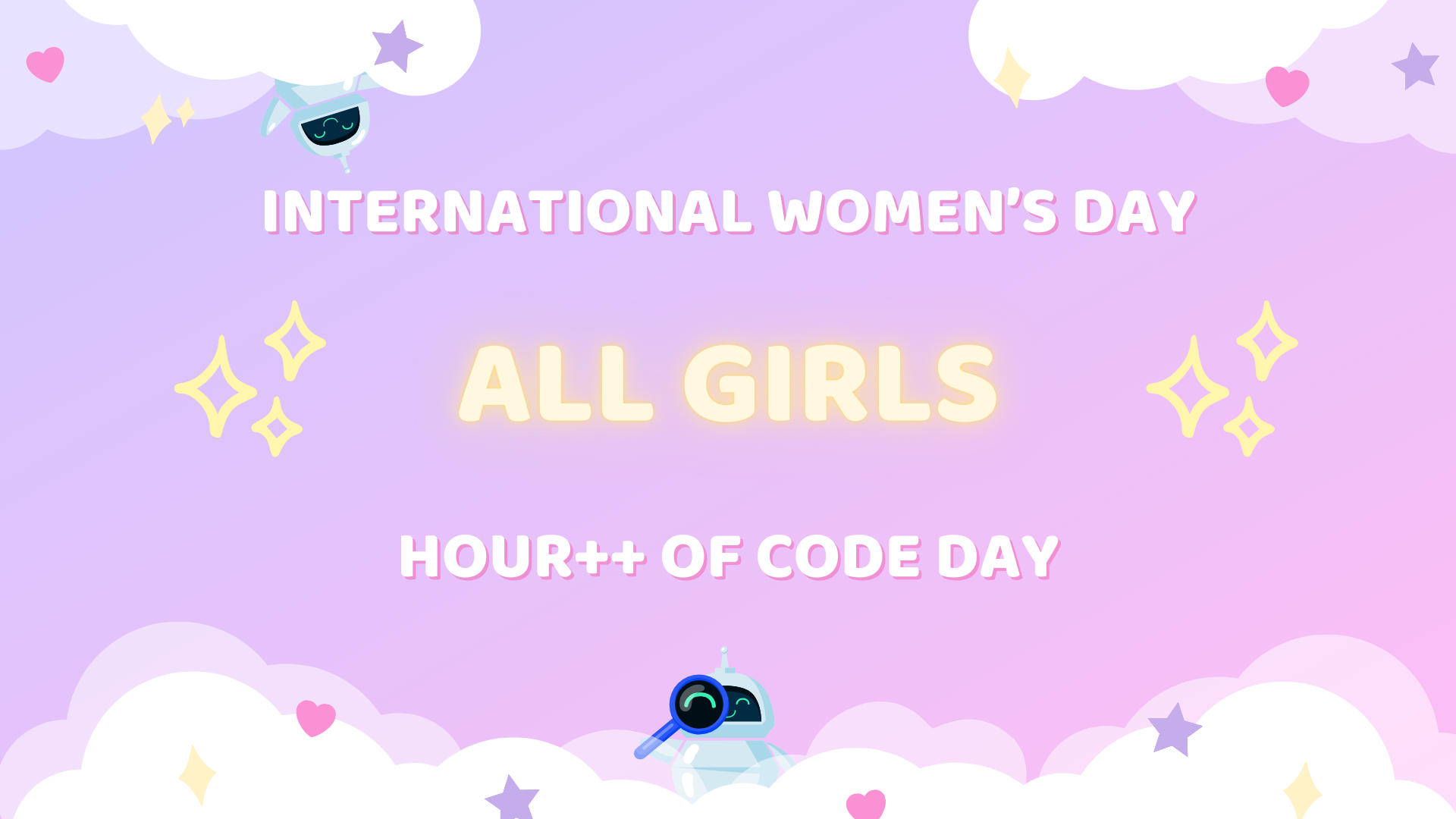 INTERNATIONAL WOMEN'S DAY

ALL GIRLS

HOUR++ OF CODE DAY